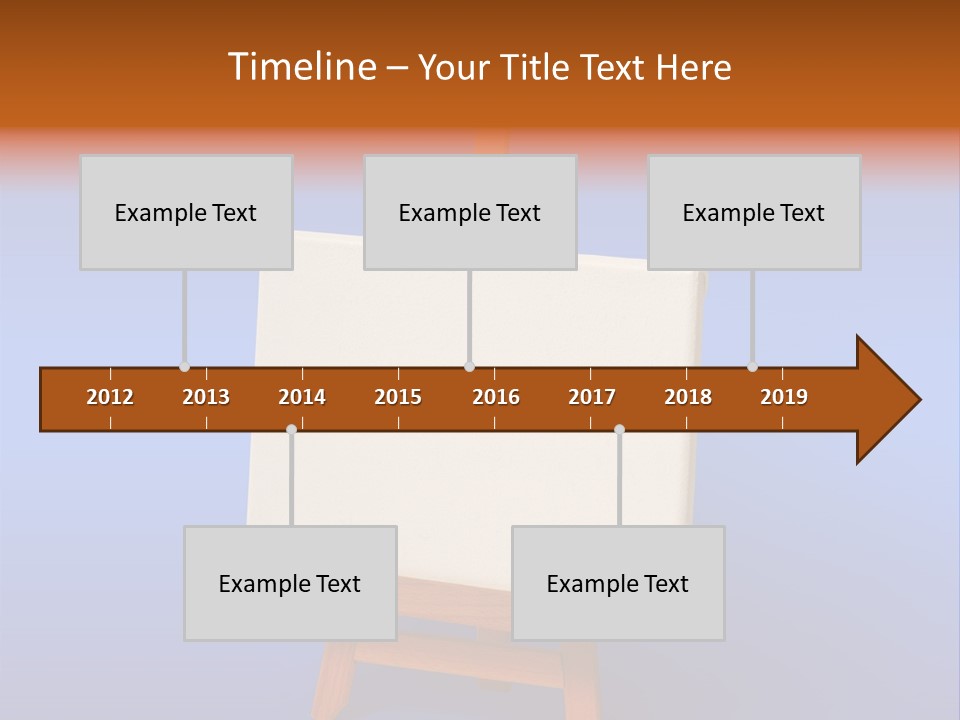 Timeline – Your Title Text Here

Example Text

Example Text

Example Text

2012 2013 2014 2015 2016 2017 2018 2019

Example Text

Example Text